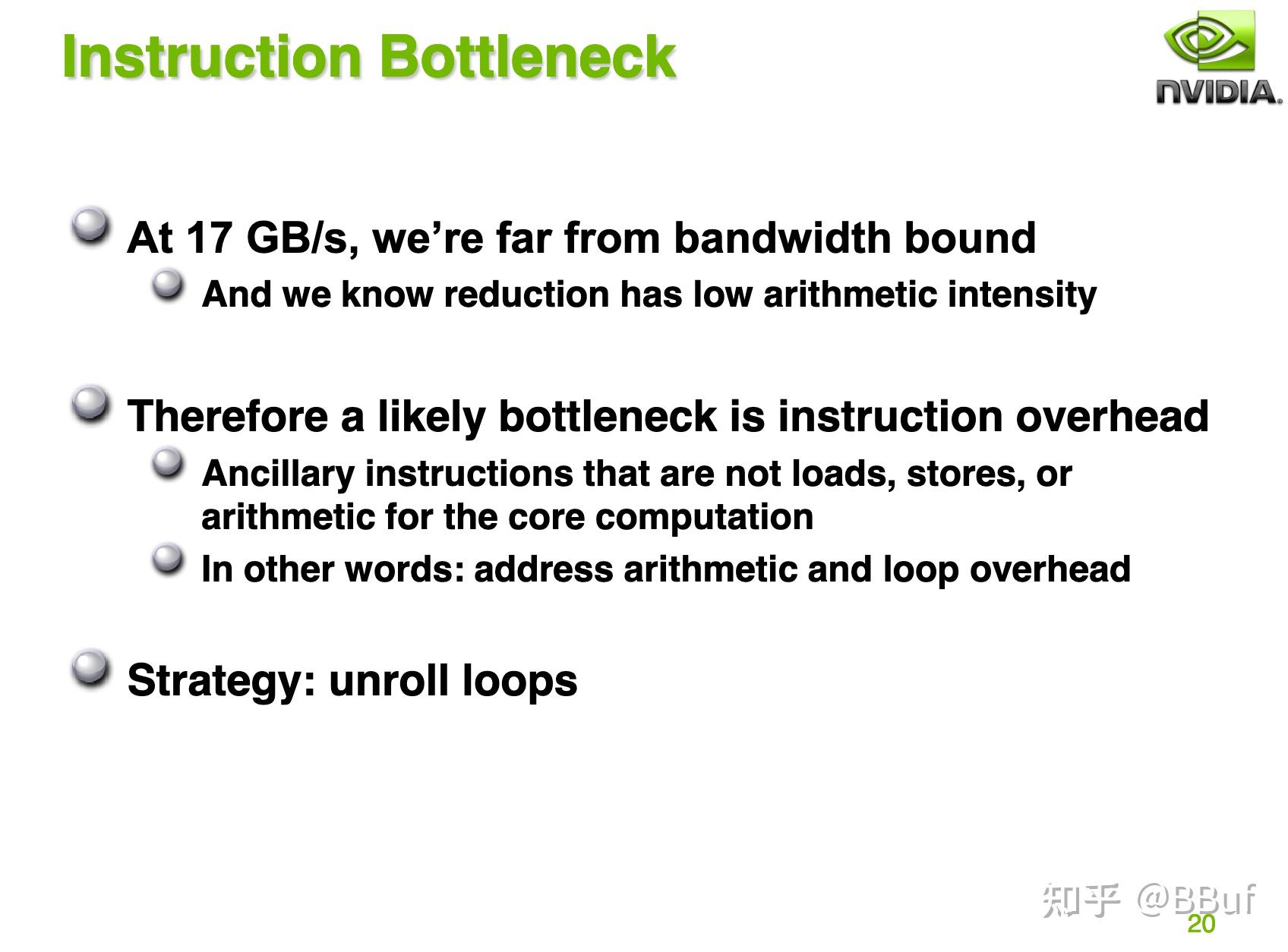 Instruction Bottleneck

NVIDIA.

At 17 GB/s, we're far from bandwidth bound

And we know reduction has low arithmetic intensity

Therefore a likely bottleneck is instruction overhead

Ancillary instructions that are not loads, stores, or arithmetic for the core computation

In other words: address arithmetic and loop overhead

Strategy: unroll loops

知乎 @BBuf

20